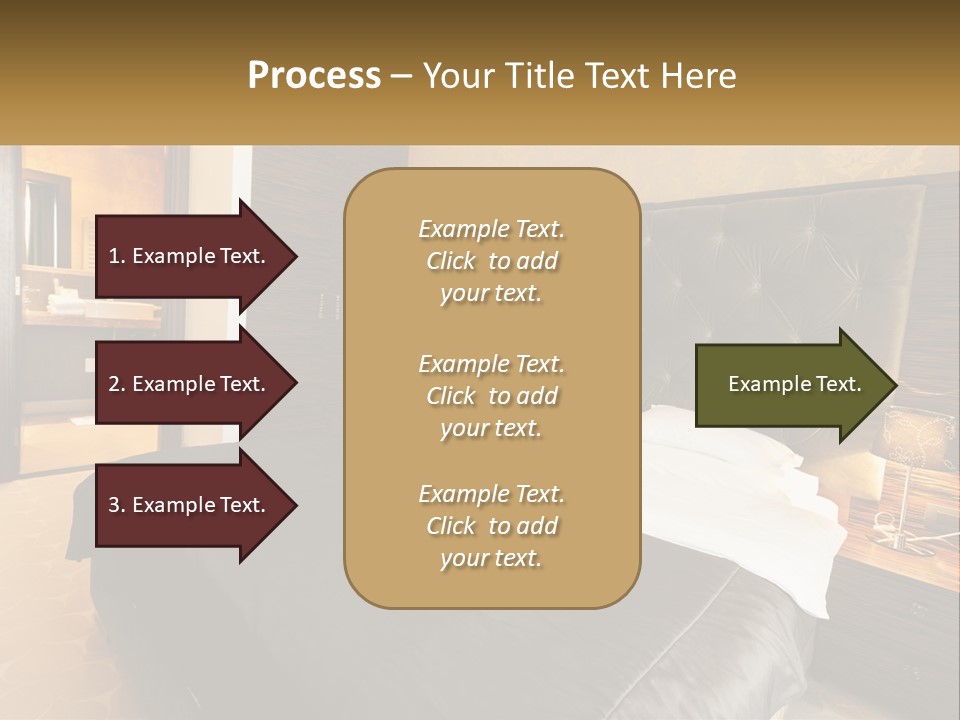 Process – Your Title Text Here

1. Example Text.

2. Example Text.

3. Example Text.

Example Text. Click to add your text.

Example Text. Click to add your text.

Example Text. Click to add your text.

Example Text.